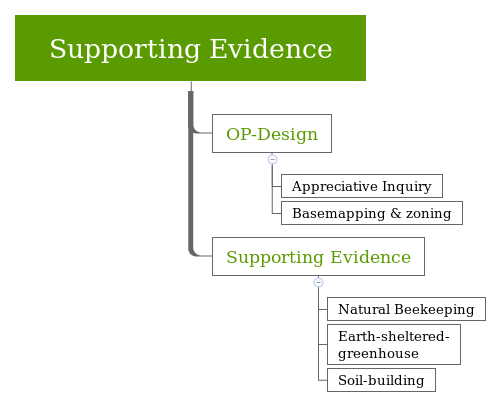 Supporting Evidence

OP-Design

Appreciative Inquiry

Basemapping & zoning

Supporting Evidence

Natural Beekeeping

Earth-sheltered-greenhouse

Soil-building